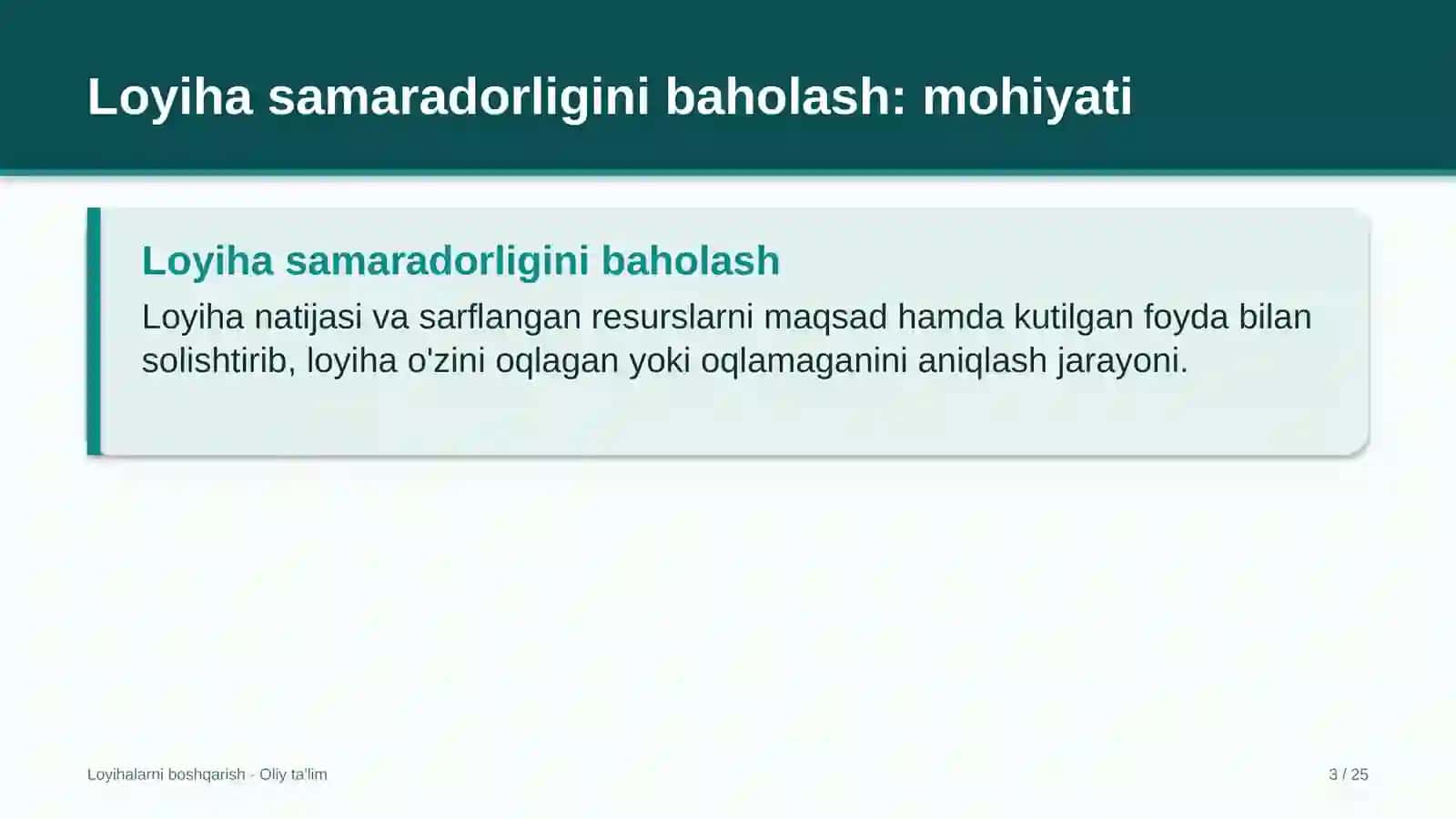 Loyiha samaradorligini baholash: mohiyati

Loyiha samaradorligini baholash

Loyiha natijasi va sarflangan resurslarni maqsad hamda kutilgan foyda bilan solishtirib, loyiha o'zini oqlagan yoki oqlamaganini aniqlash jarayoni.

Loyihalarni boshqarish - Oliy ta'lim

3 / 25